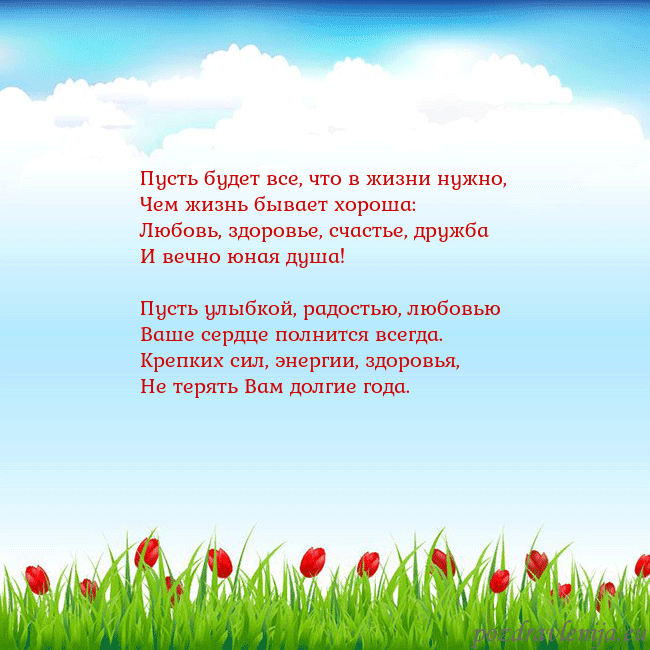 Пусть будет все, что в жизни нужно,
Чем жизнь бывает хороша:
Любовь, здоровье, счастье, дружба
И вечно юная душа!

Пусть улыбкой, радостью, любовью
Ваше сердце полнится всегда.
Крепких сил, энергии, здоровья,
Не терять Вам долгие года.

pozdravlenija.eu